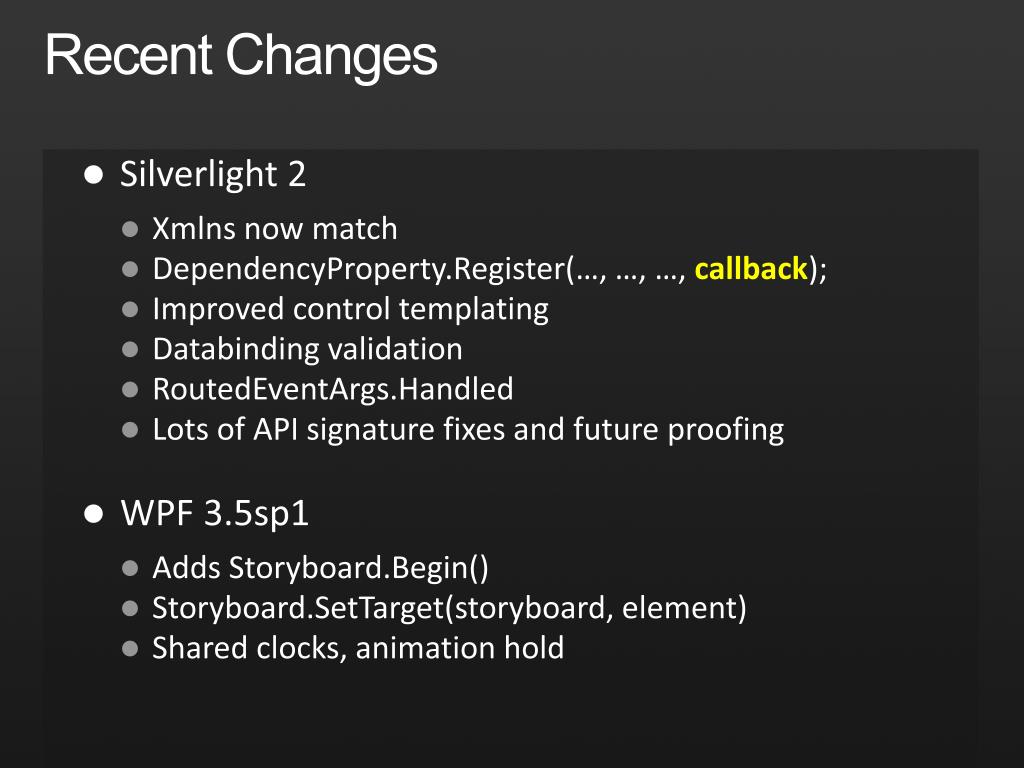 Recent Changes

- Silverlight 2
  - Xmlns now match
  - DependencyProperty.Register(…, …, …, callback);
  - Improved control templating
  - Databinding validation
  - RoutedEventArgs.Handled
  - Lots of API signature fixes and future proofing
- WPF 3.5sp1
  - Adds Storyboard.Begin()
  - Storyboard.SetTarget(storyboard, element)
  - Shared clocks, animation hold